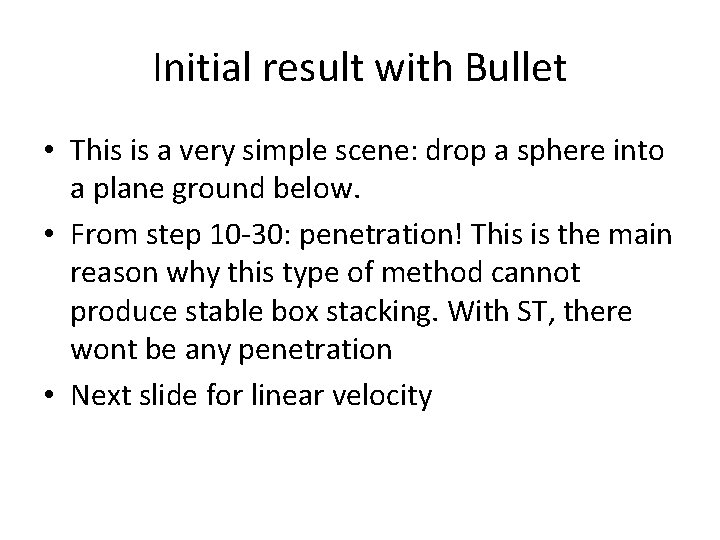 Initial result with Bullet

• This is a very simple scene: drop a sphere into a plane ground below.
• From step 10-30: penetration! This is the main reason why this type of method cannot produce stable box stacking. With ST, there wont be any penetration
• Next slide for linear velocity